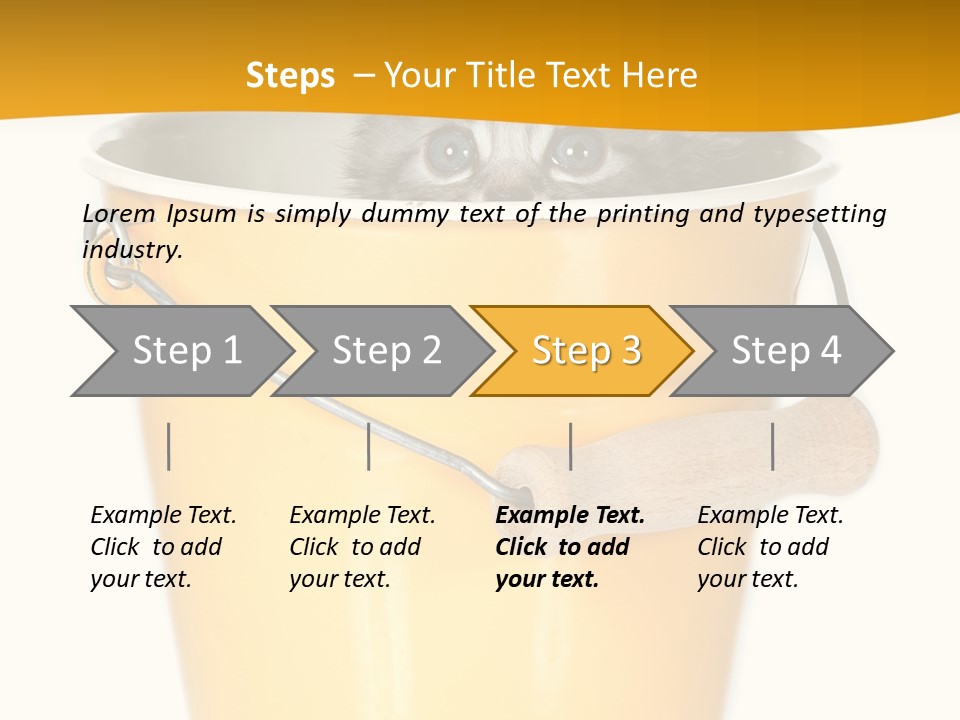 Steps – Your Title Text Here

Lorem Ipsum is simply dummy text of the printing and typesetting industry.

Step 1

Step 2

Step 3

Step 4

Example Text. Click to add your text.

Example Text. Click to add your text.

Example Text. Click to add your text.

Example Text. Click to add your text.